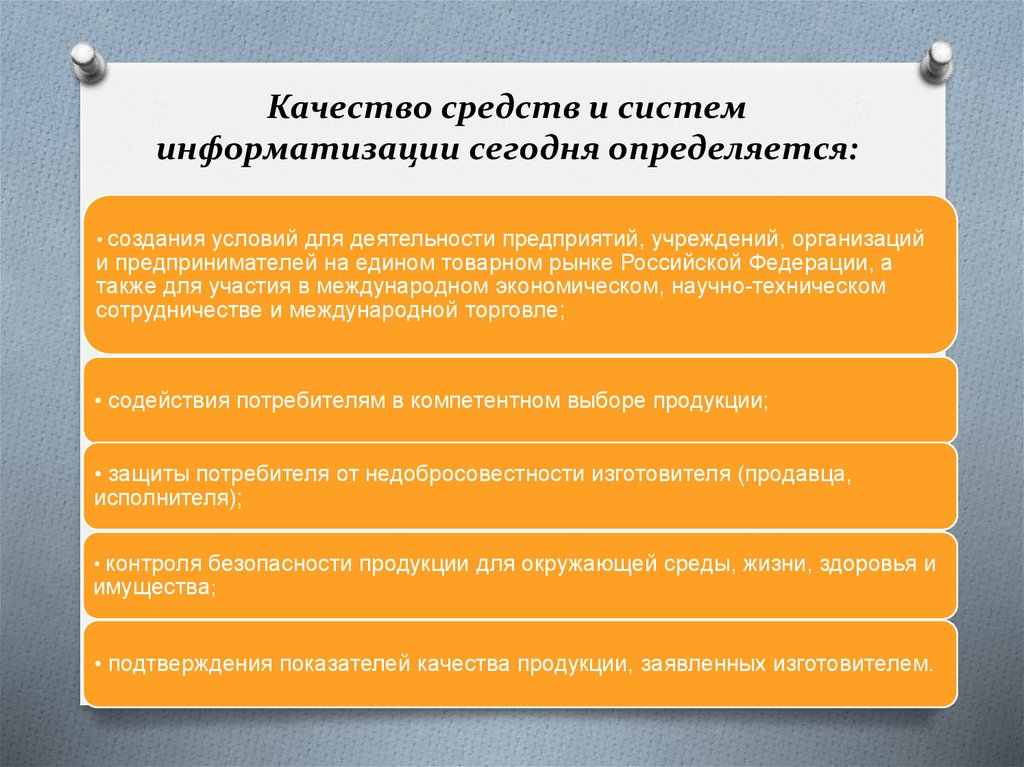 Качество средств и систем информатизации сегодня определяется:

• создания условий для деятельности предприятий, учреждений, организаций и предпринимателей на едином товарном рынке Российской Федерации, а также для участия в международном экономическом, научно-техническом сотрудничестве и международной торговле;

• содействия потребителям в компетентном выборе продукции;

• защиты потребителя от недобросовестности изготовителя (продавца, исполнителя);

• контроля безопасности продукции для окружающей среды, жизни, здоровья и имущества;

• подтверждения показателей качества продукции, заявленных изготовителем.